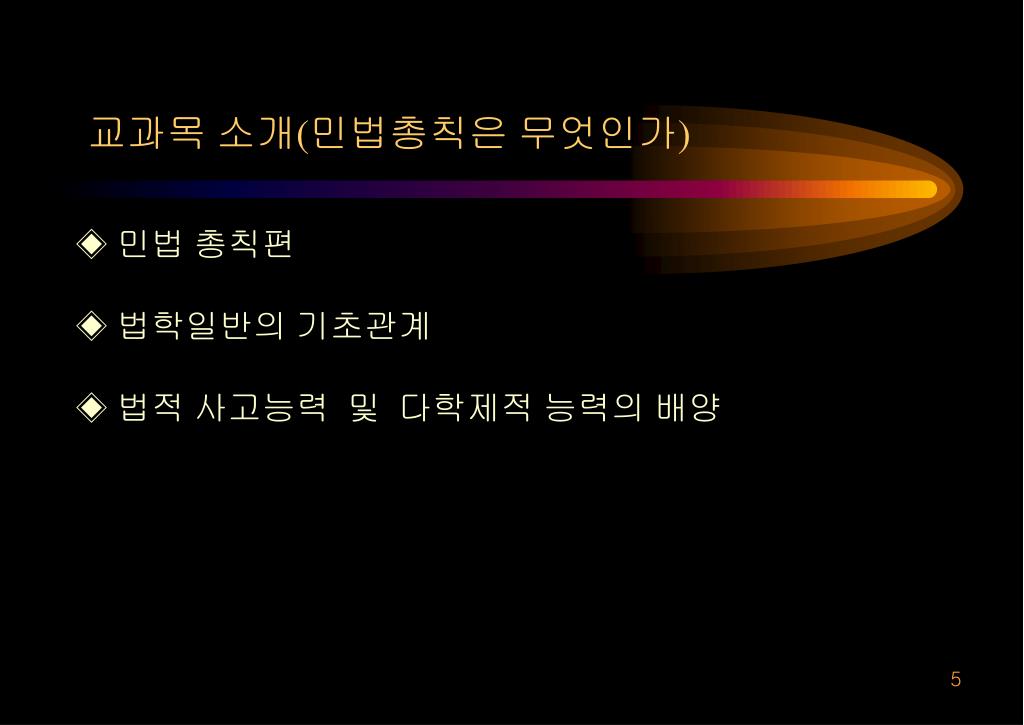 교과목 소개(민법총칙은 무엇인가)

◈ 민법 총칙편

◈ 법학일반의 기초관계

◈ 법적 사고능력 및 다학제적 능력의 배양

5